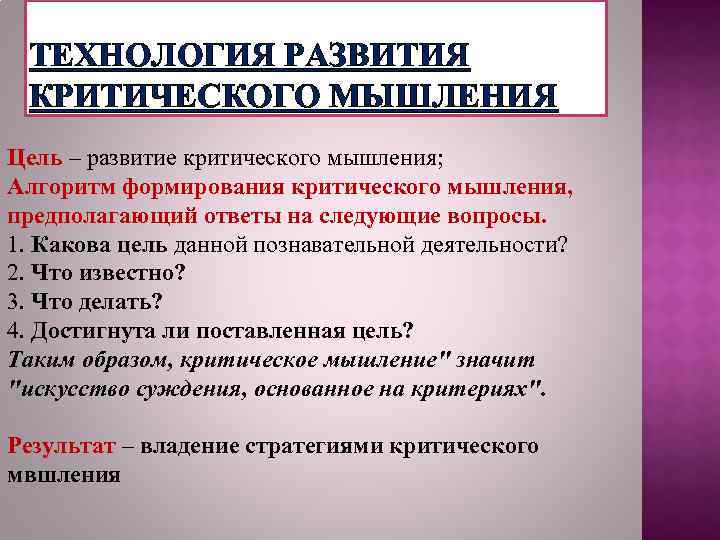 ТЕХНОЛОГИЯ РАЗВИТИЯ КРИТИЧЕСКОГО МЫШЛЕНИЯ

Цель – развитие критического мышления;
Алгоритм формирования критического мышления, предполагающий ответы на следующие вопросы.
1. Какова цель данной познавательной деятельности?
2. Что известно?
3. Что делать?
4. Достигнута ли поставленная цель?
Таким образом, критическое мышление" значит "искусство суждения, основанное на критериях".

Результат – владение стратегиями критического мвшления